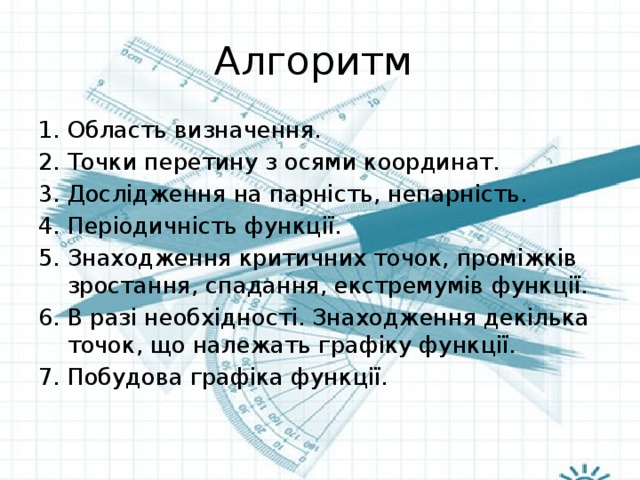 Алгоритм

1. Область визначення.
2. Точки перетину з осями координат.
3. Дослідження на парність, непарність.
4. Періодичність функції.
5. Знаходження критичних точок, проміжків зростання, спадання, екстремумів функції.
6. В разі необхідності. Знаходження декілька точок, що належать графіку функції.
7. Побудова графіка функції.